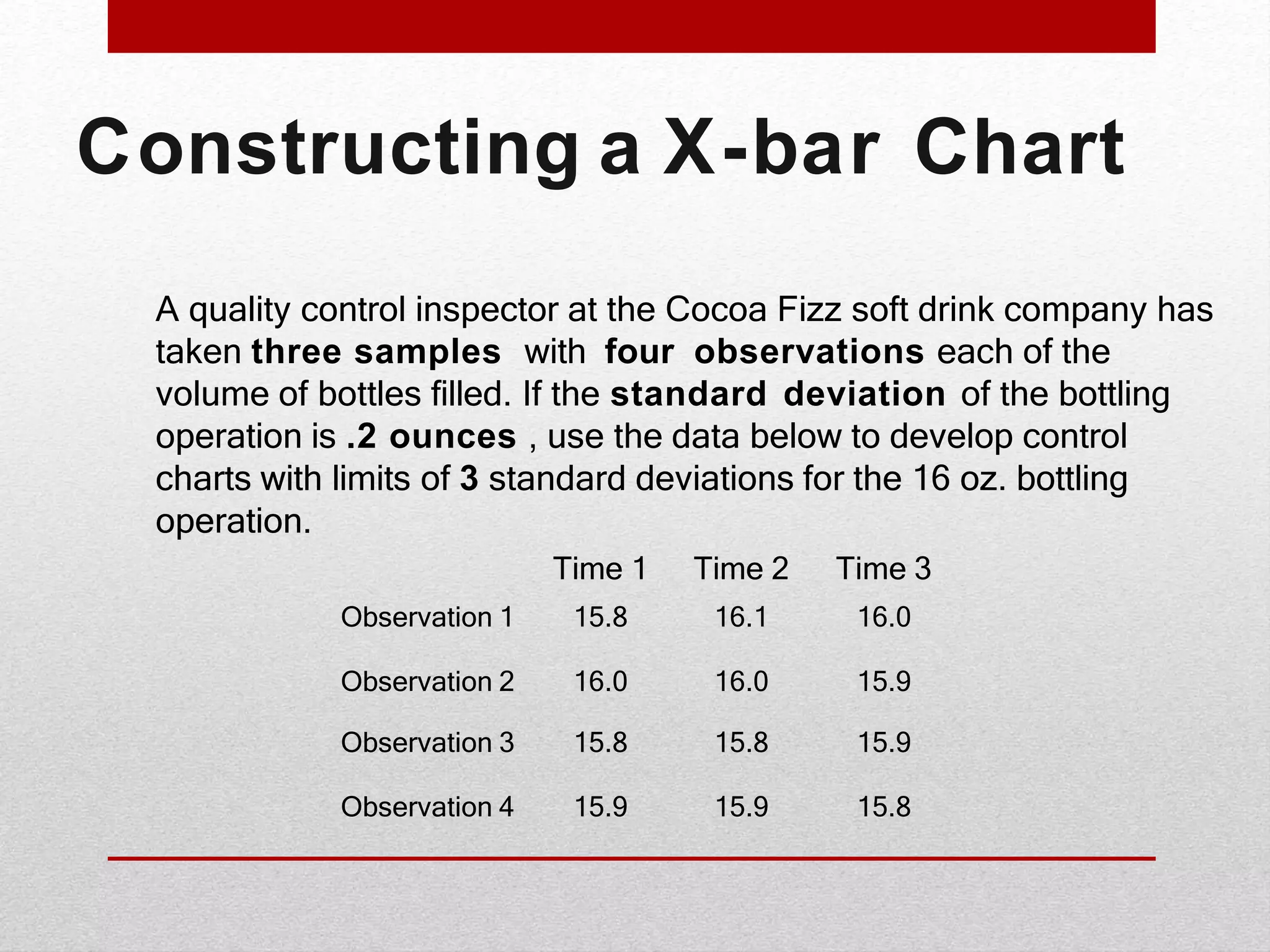 Constructing a X-bar Chart

A quality control inspector at the Cocoa Fizz soft drink company has taken three samples with four observations each of the volume of bottles filled. If the standard deviation of the bottling operation is .2 ounces , use the data below to develop control charts with limits of 3 standard deviations for the 16 oz. bottling operation.

| | Time 1 | Time 2 | Time 3 |
|---|---|---|---|
| Observation 1 | 15.8 | 16.1 | 16.0 |
| Observation 2 | 16.0 | 16.0 | 15.9 |
| Observation 3 | 15.8 | 15.8 | 15.9 |
| Observation 4 | 15.9 | 15.9 | 15.8 |